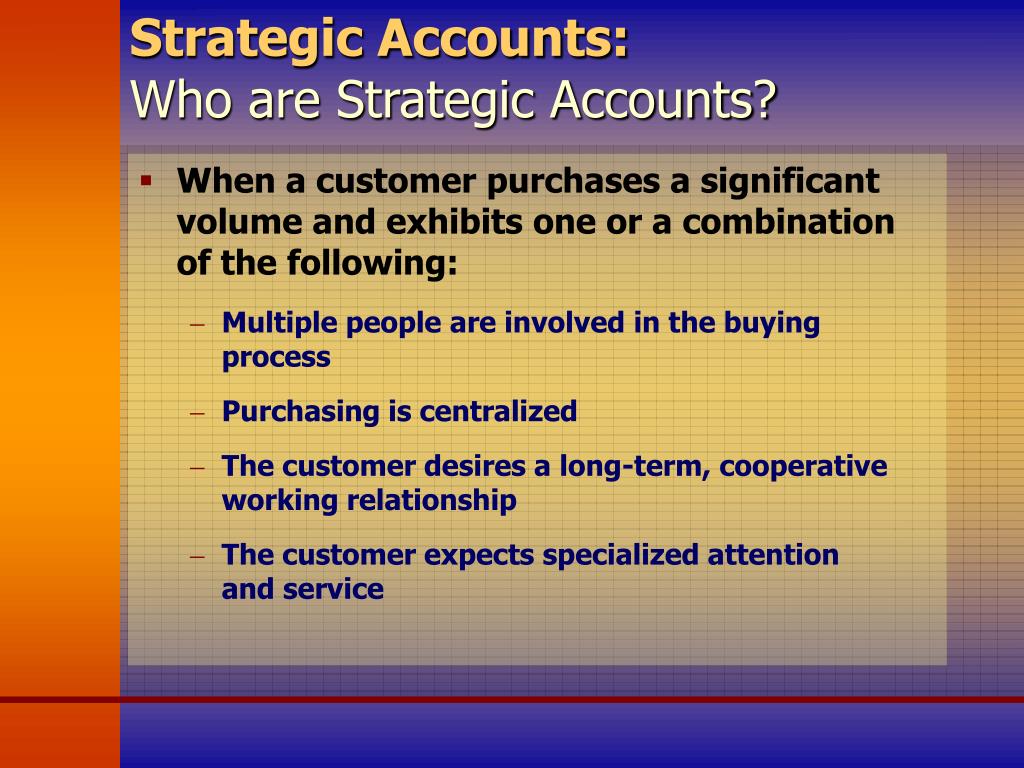 Strategic Accounts:
Who are Strategic Accounts?

▪ When a customer purchases a significant volume and exhibits one or a combination of the following:

– Multiple people are involved in the buying process

– Purchasing is centralized

– The customer desires a long-term, cooperative working relationship

– The customer expects specialized attention and service